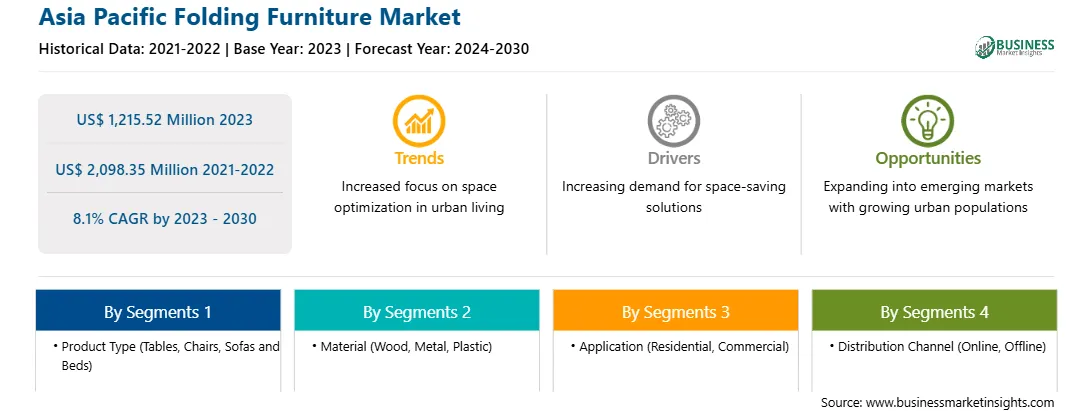 Asia Pacific Folding Furniture Market

Historical Data: 2021-2022 | Base Year: 2023 | Forecast Year: 2024-2030

BUSINESS Market Insights

US$ 1,215.52 Million 2023

US$ 2,098.35 Million 2021-2022

8.1% CAGR by 2023 - 2030

Trends

Increased focus on space optimization in urban living

Drivers

Increasing demand for space-saving solutions

Opportunities

Expanding into emerging markets with growing urban populations

By Segments 1

• Product Type (Tables, Chairs, Sofas and Beds)

By Segments 2

• Material (Wood, Metal, Plastic)

By Segments 3

• Application (Residential, Commercial)

By Segments 4

• Distribution Channel (Online, Offline)

Source: www.businessmarketinsights.com